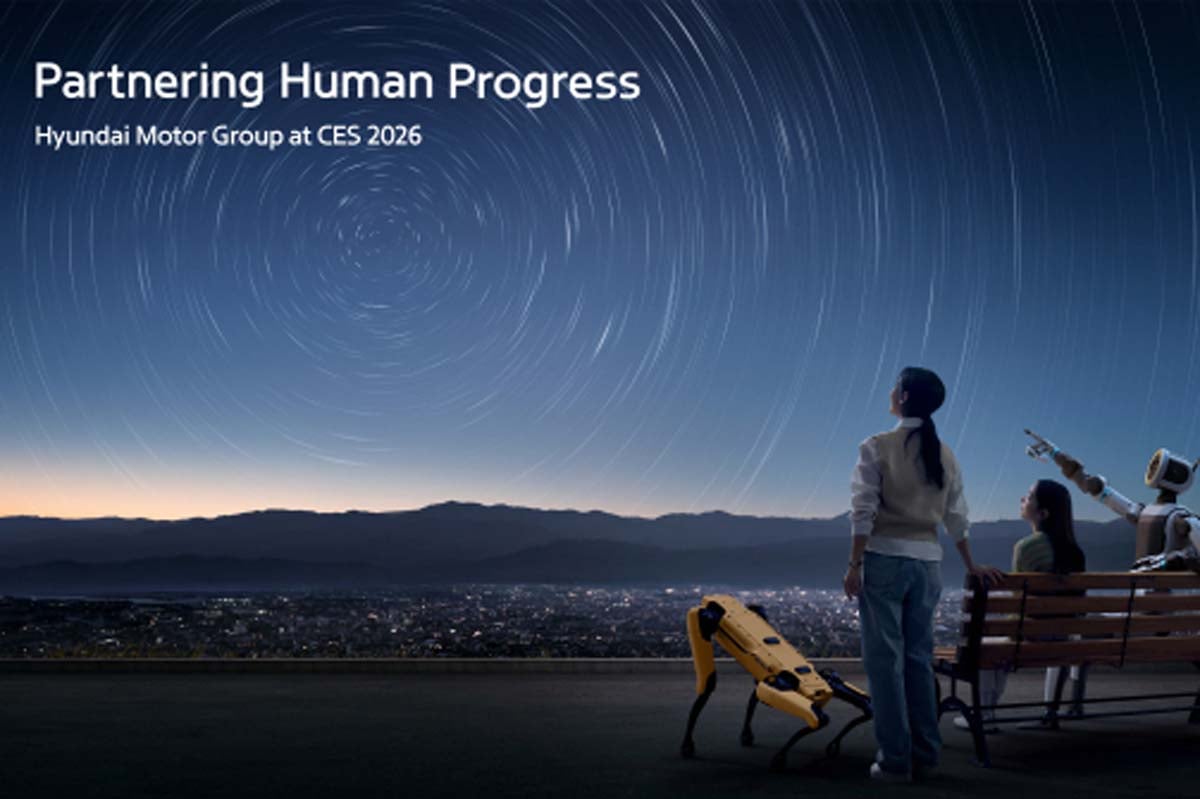 Partnering Human Progress

Hyundai Motor Group at CES 2026